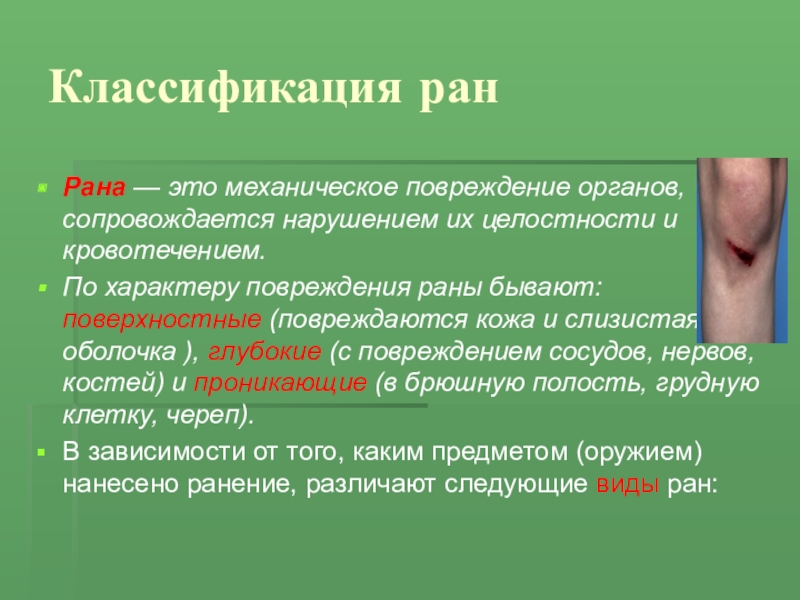 Классификация ран

Рана — это механическое повреждение органов, сопровождается нарушением их целостности и кровотечением.

По характеру повреждения раны бывают: поверхностные (повреждаются кожа и слизистая оболочка ), глубокие (с повреждением сосудов, нервов, костей) и проникающие (в брюшную полость, грудную клетку, череп).

В зависимости от того, каким предметом (оружием) нанесено ранение, различают следующие виды ран: